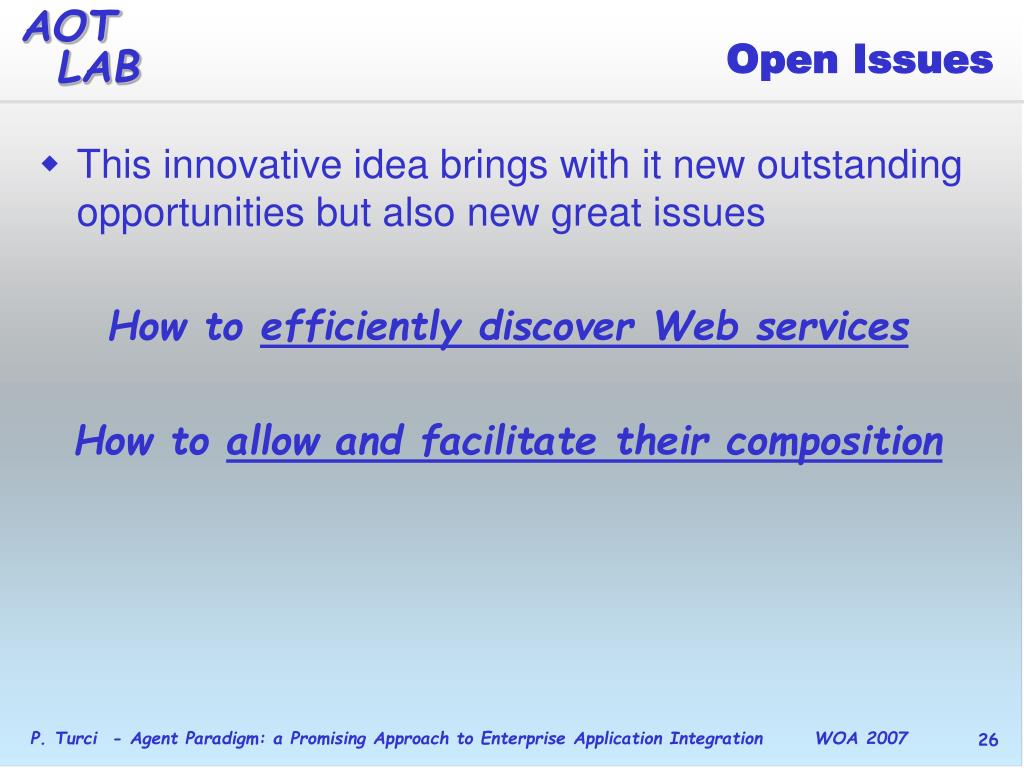 AOT
LAB

Open Issues

◆ This innovative idea brings with it new outstanding opportunities but also new great issues

How to efficiently discover Web services

How to allow and facilitate their composition

P. Turci - Agent Paradigm: a Promising Approach to Enterprise Application Integration WOA 2007 26